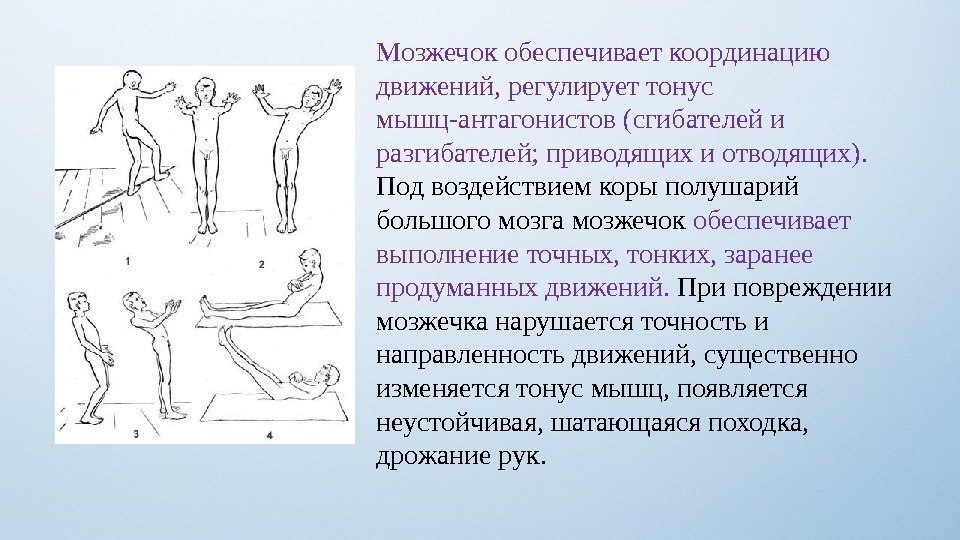 1

2

3

4

Мозжечок обеспечивает координацию движений, регулирует тонус мышц-антагонистов (сгибателей и разгибателей; приводящих и отводящих). Под воздействием коры полушарий большого мозга мозжечок обеспечивает выполнение точных, тонких, заранее продуманных движений. При повреждении мозжечка нарушается точность и направленность движений, существенно изменяется тонус мышц, появляется неустойчивая, шатающаяся походка, дрожание рук.